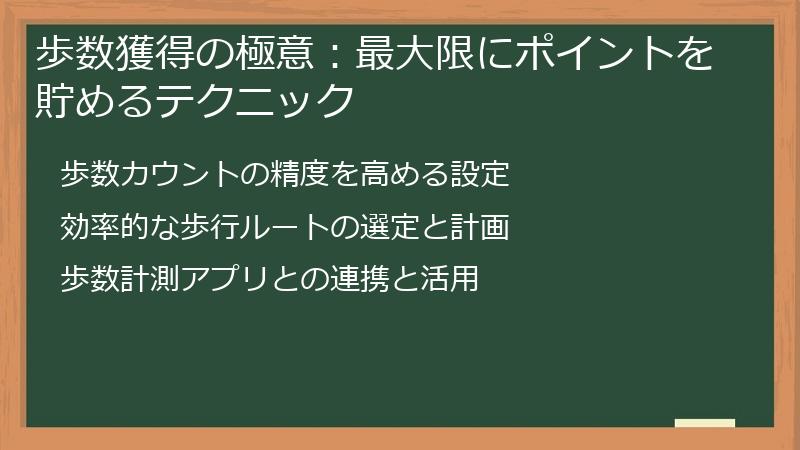 歩数獲得の極意：最大限にポイントを貯めるテクニック

歩数カウントの精度を高める設定

効率的な歩行ルートの選定と計画

歩数計測アプリとの連携と活用